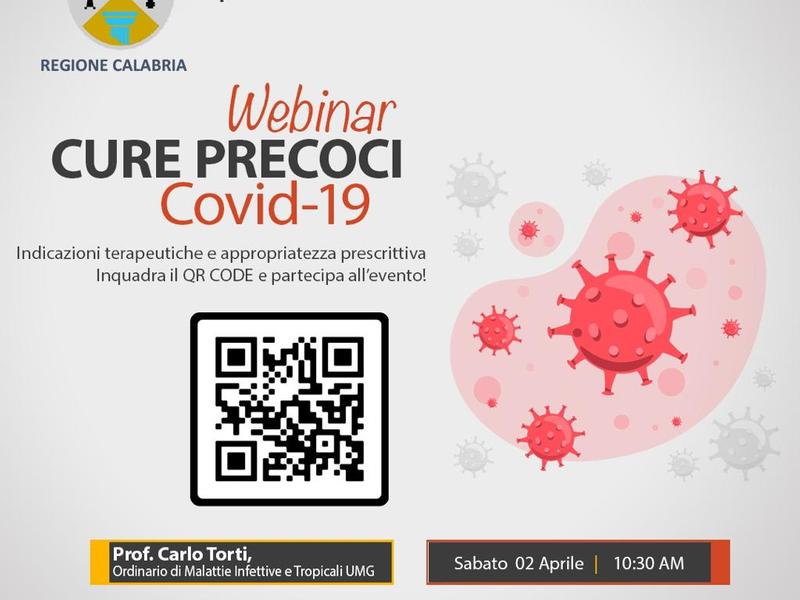 REGIONE CALABRIA

Webinar
CURE PRECOCI
Covid-19

Indicazioni terapeutiche e appropriatezza prescrittiva
Inquadra il QR CODE e partecipa all'evento!

Prof. Carlo Torti,
Ordinario di Malattie Infettive e Tropicali UMG

Sabato 02 Aprile | 10:30 AM